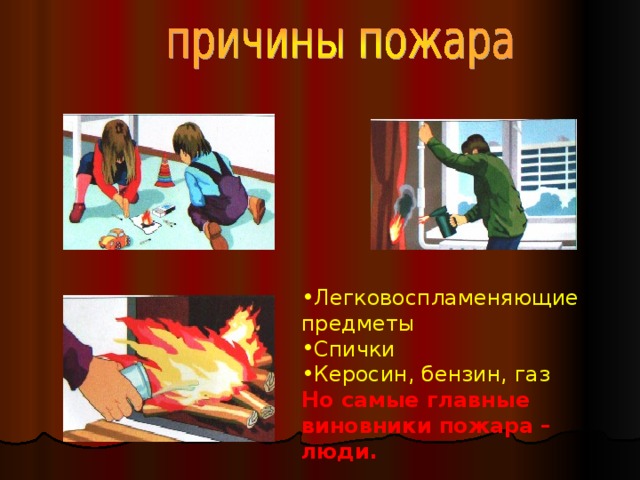 причины пожара

•Легковоспламеняющие предметы
•Спички
•Керосин, бензин, газ
Но самые главные виновники пожара – люди.